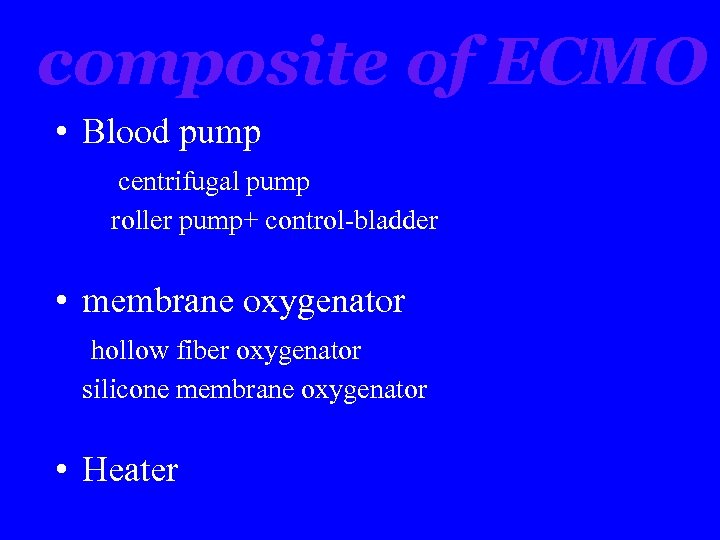 composite of ECMO

• Blood pump

centrifugal pump

roller pump+ control-bladder

• membrane oxygenator

hollow fiber oxygenator

silicone membrane oxygenator

• Heater